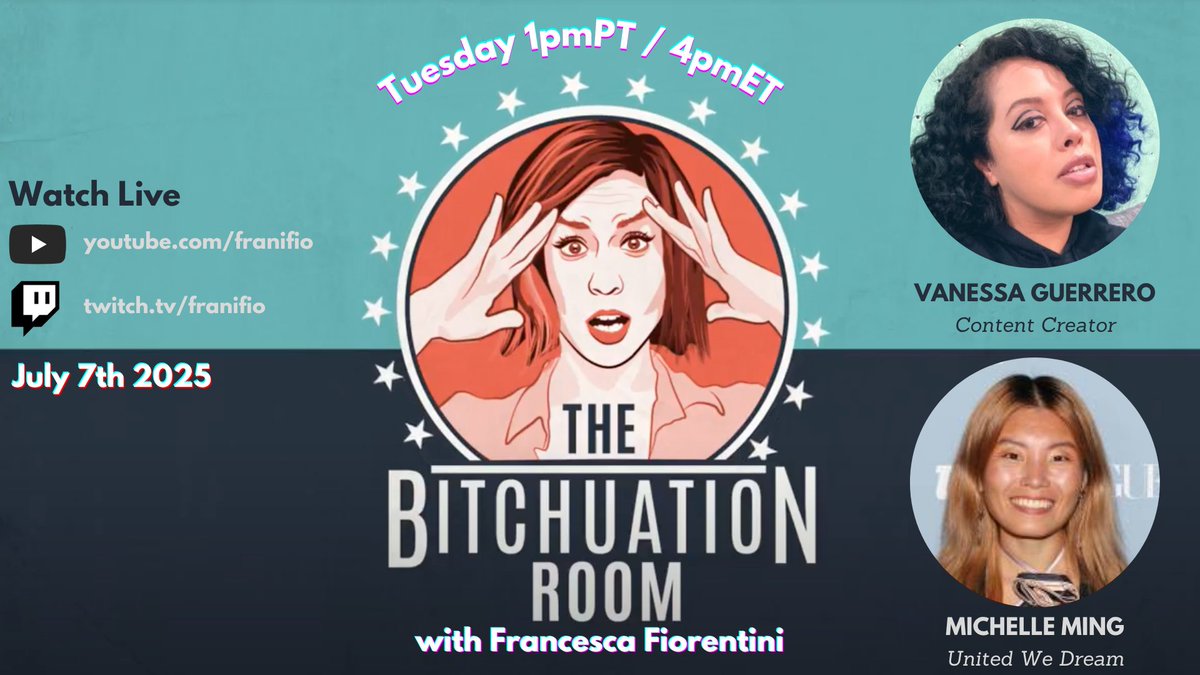 Tuesday 1pmPT / 4pmET

Watch Live

youtube.com/franifio

twitch.tv/franifio

July 7th 2025

THE BITCHUATION ROOM

with Francesca Fiorentini

VANESSA GUERRERO
Content Creator

MICHELLE MING
United We Dream